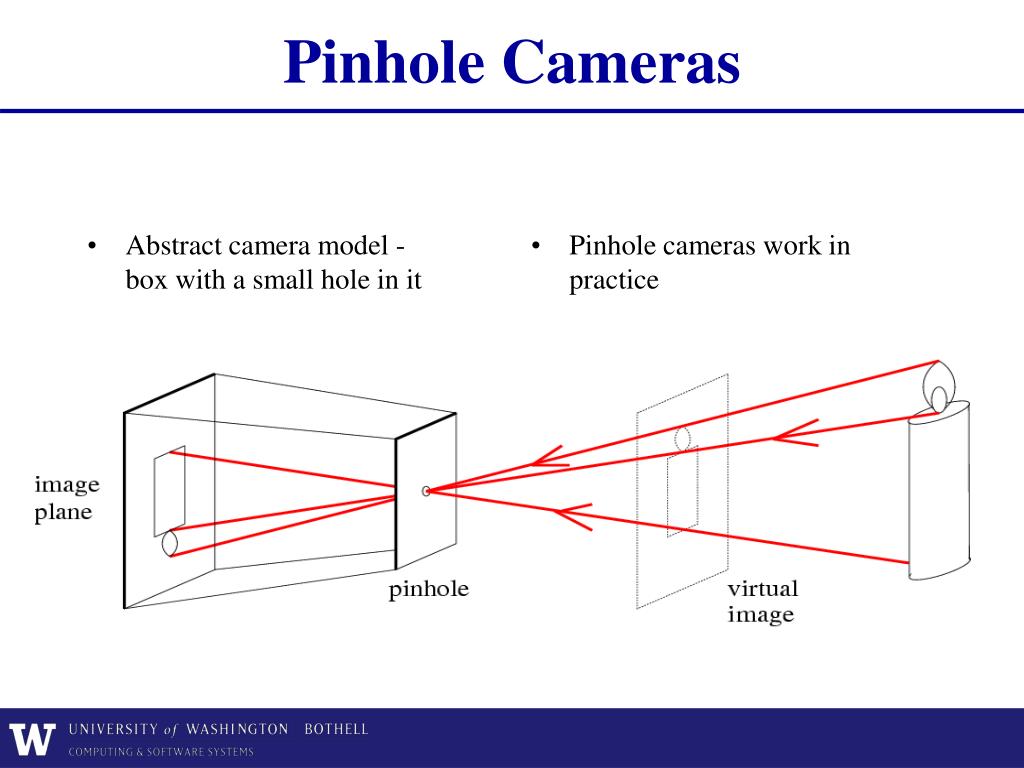 Pinhole Cameras

• Abstract camera model - box with a small hole in it

• Pinhole cameras work in practice

image plane

pinhole

virtual image

W UNIVERSITY of WASHINGTON BOTHELL
COMPUTING & SOFTWARE SYSTEMS